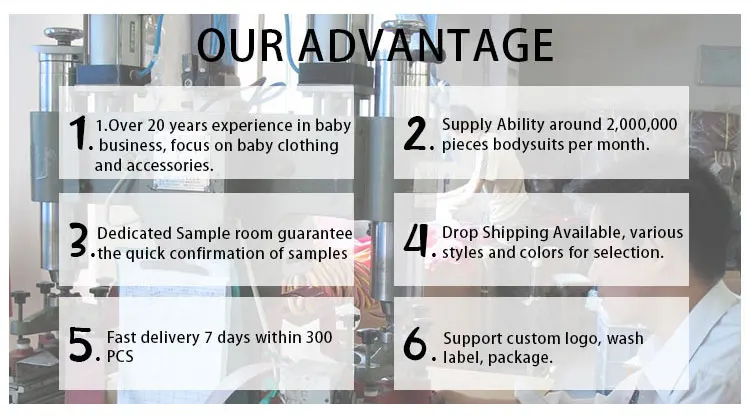 OUR ADVANTAGE

1. 1.Over 20 years experience in baby business, focus on baby clothing and accessories.

2. Supply Ability around 2,000,000 pieces bodysuits per month.

3. Dedicated Sample room guarantee the quick confirmation of samples

4. Drop Shipping Available, various styles and colors for selection.

5. Fast delivery 7 days within 300 PCS

6. Support custom logo, wash label, package.